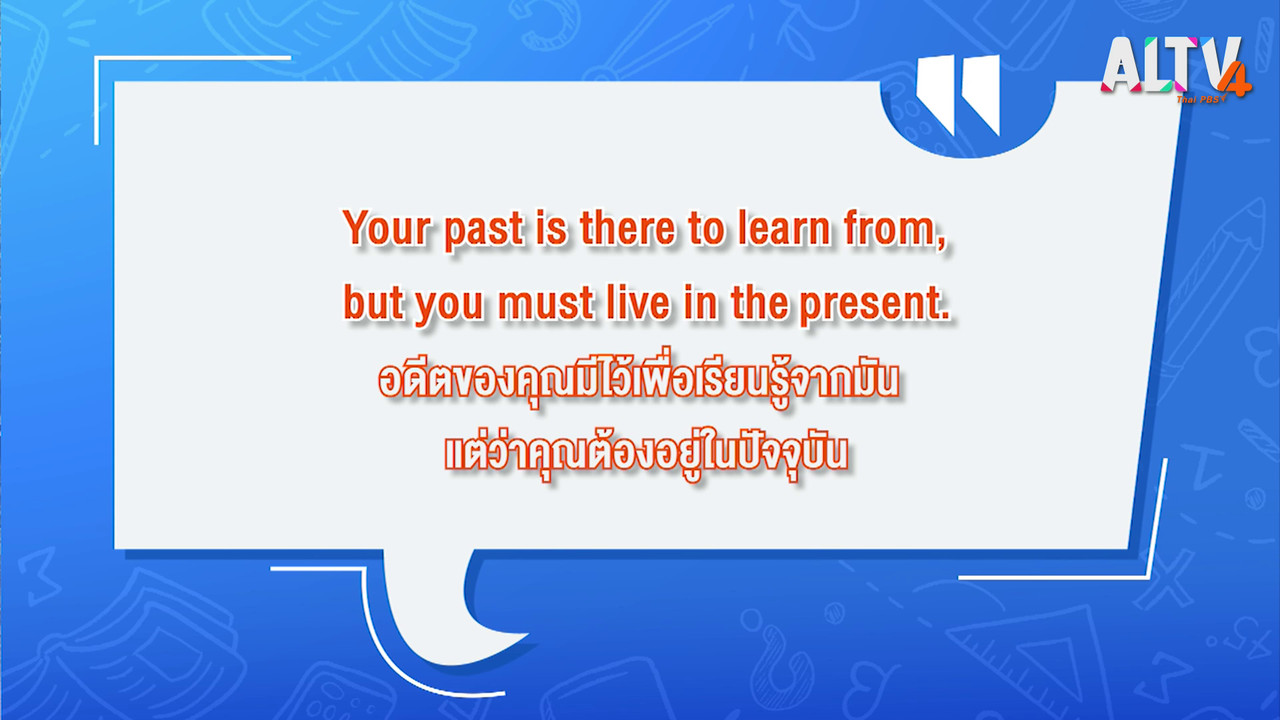 ALTV 4
Thai PBS

Your past is there to learn from, but you must live in the present.
อดีตของคุณมีไว้เพื่อเรียนรู้จากมัน แต่ว่าคุณต้องอยู่ในปัจจุบัน